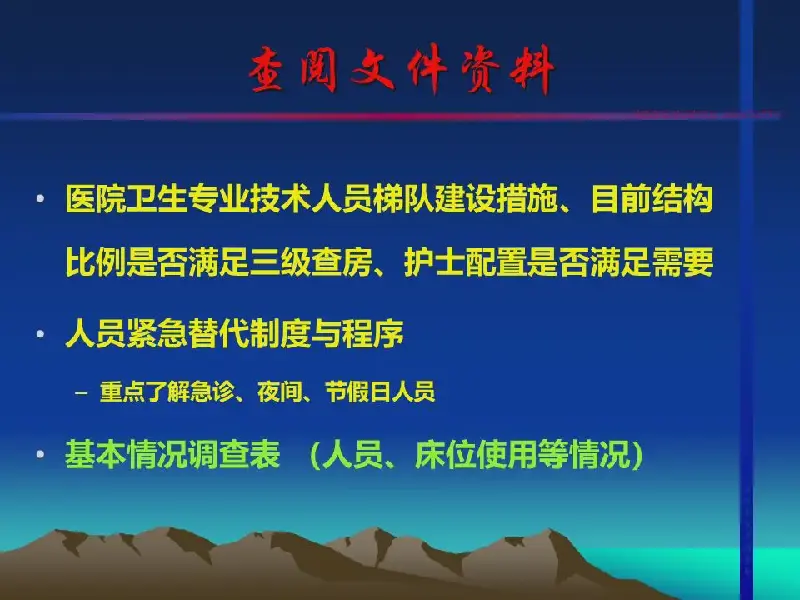 查阅文件资料

• 医院卫生专业技术人员梯队建设措施、目前结构比例是否满足三级查房、护士配置是否满足需要

• 人员紧急替代制度与程序

– 重点了解急诊、夜间、节假日人员

• 基本情况调查表 （人员、床位使用等情况）